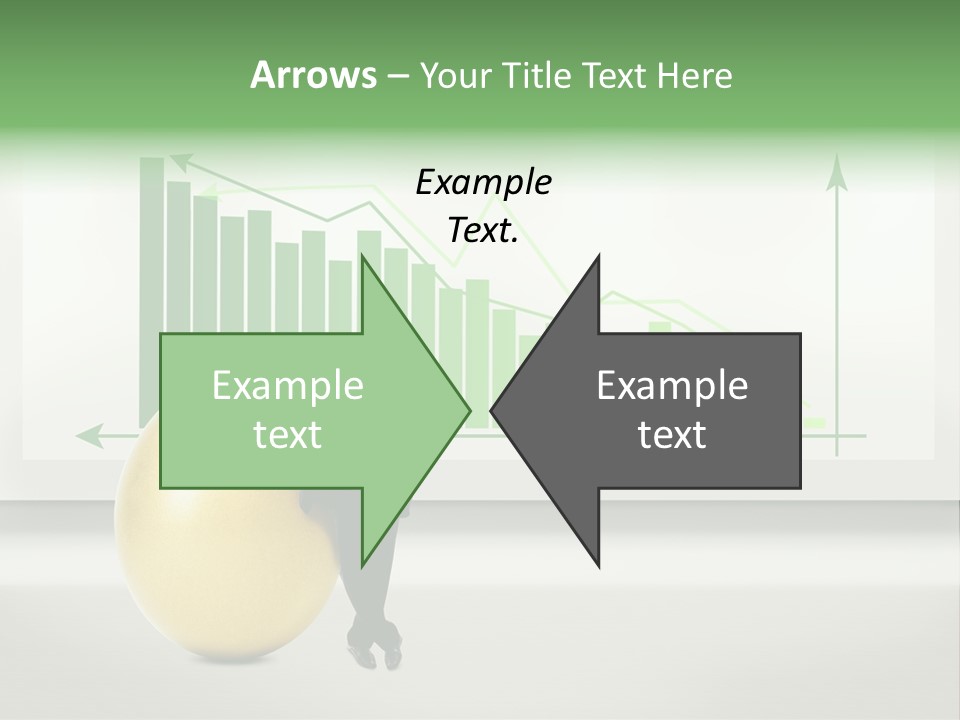 Arrows – Your Title Text Here

Example Text.

Example text

Example text